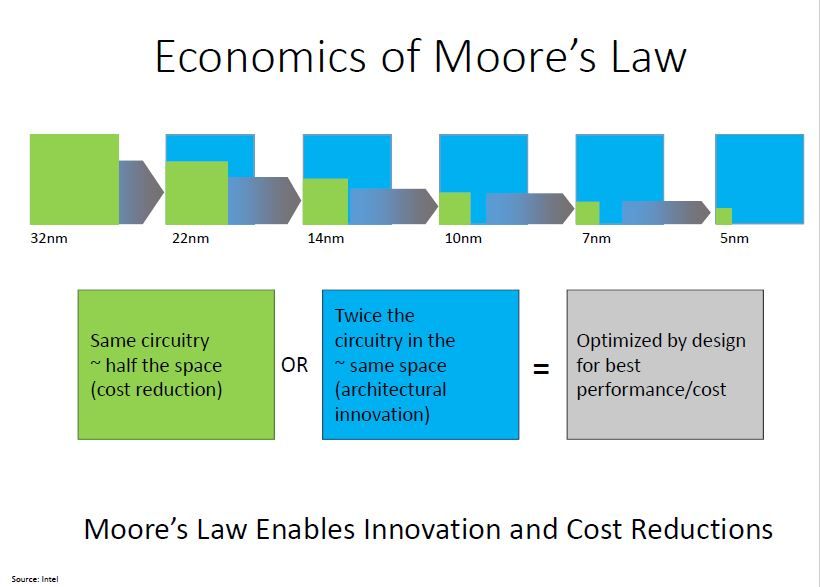 Economics of Moore’s Law

32nm

22nm

14nm

10nm

7nm

5nm

Same circuitry
~ half the space
(cost reduction)

OR

Twice the circuitry in the ~ same space (architectural innovation)

=

Optimized by design for best performance/cost

Moore’s Law Enables Innovation and Cost Reductions

Source: Intel